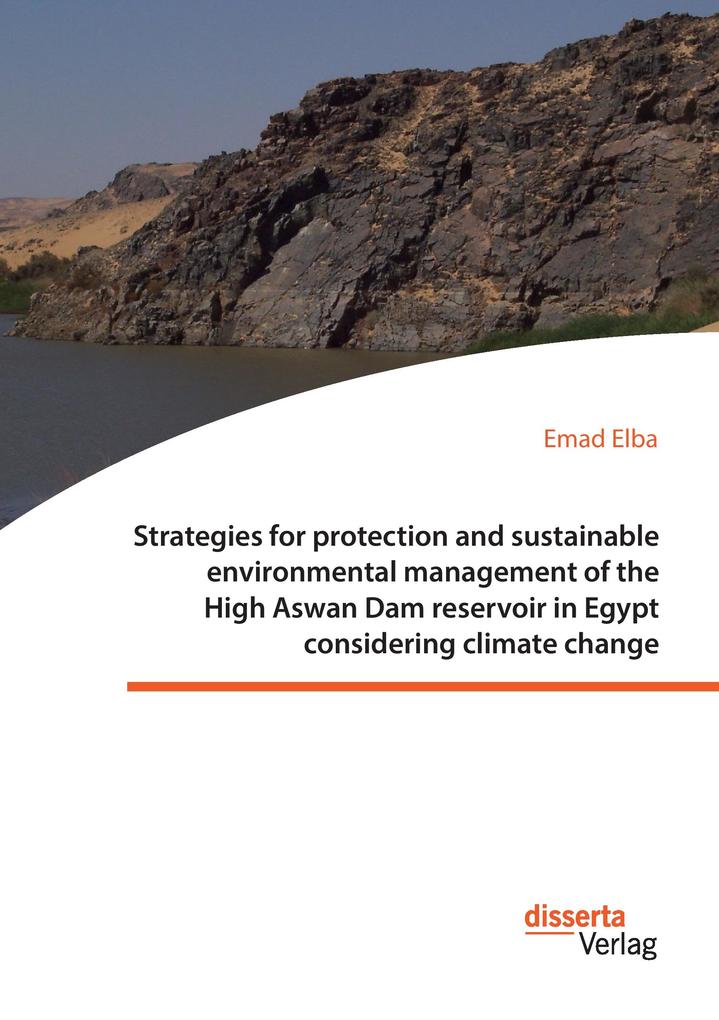 Emad Elba

Strategies for protection and sustainable environmental management of the High Aswan Dam reservoir in Egypt considering climate change

disserta
Verlag